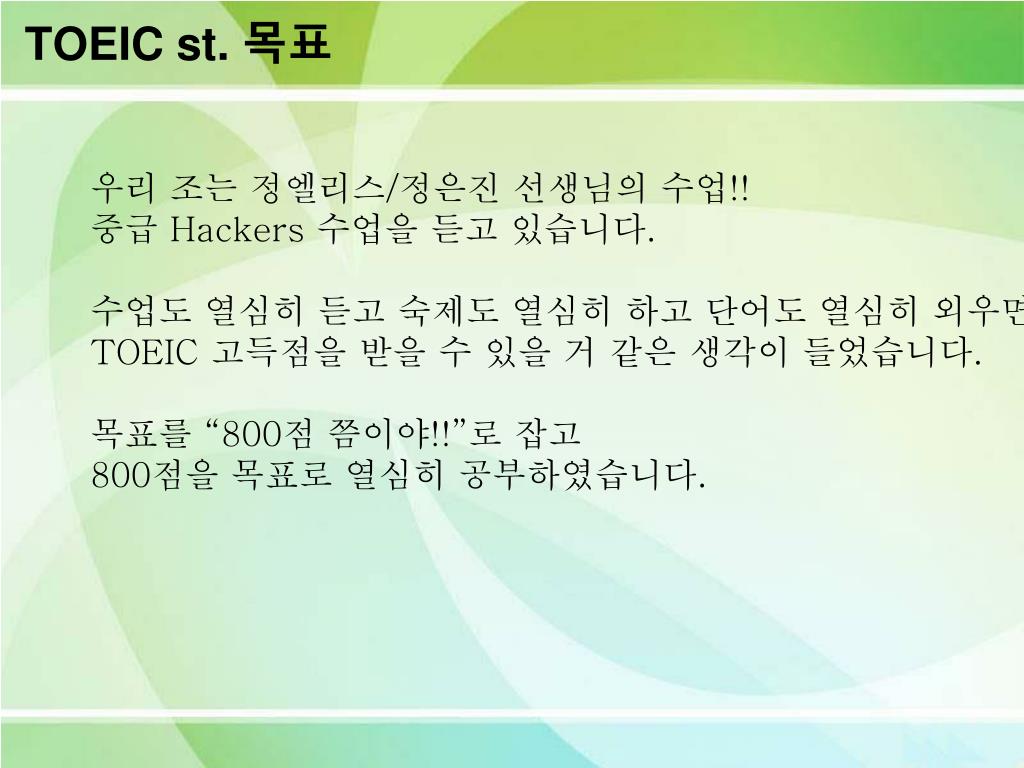 TOEIC st. 목표

우리 조는 정엘리스/정은진 선생님의 수업!! 중급 Hackers 수업을 듣고 있습니다.

수업도 열심히 듣고 숙제도 열심히 하고 단어도 열심히 외우면 TOEIC 고득점을 받을 수 있을 거 같은 생각이 들었습니다.

목표를 “800점 쯤이야!!”로 잡고 800점을 목표로 열심히 공부하였습니다.